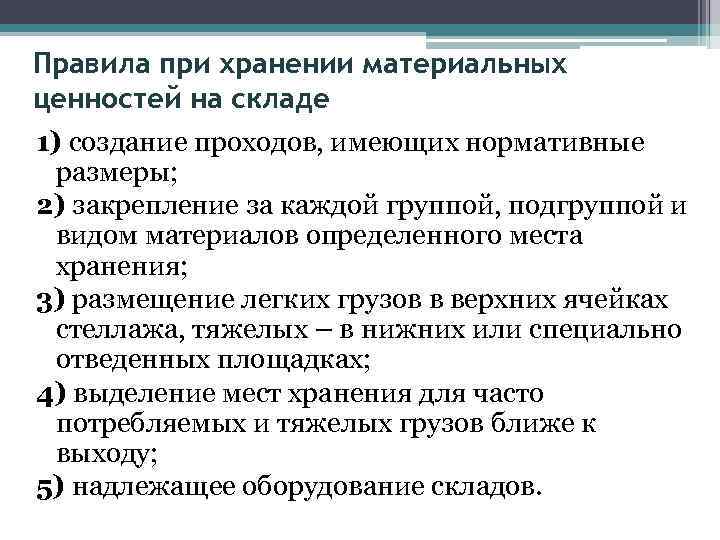 Правила при хранении материальных ценностей на складе

1) создание проходов, имеющих нормативные размеры;

2) закрепление за каждой группой, подгруппой и видом материалов определенного места хранения;

3) размещение легких грузов в верхних ячейках стеллажа, тяжелых – в нижних или специально отведенных площадках;

4) выделение мест хранения для часто потребляемых и тяжелых грузов ближе к выходу;

5) надлежащее оборудование складов.